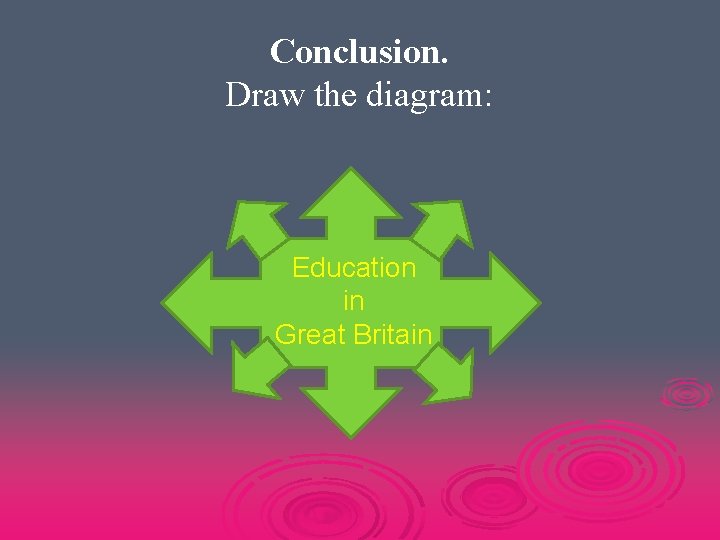 Conclusion.
Draw the diagram:

Education
in
Great Britain